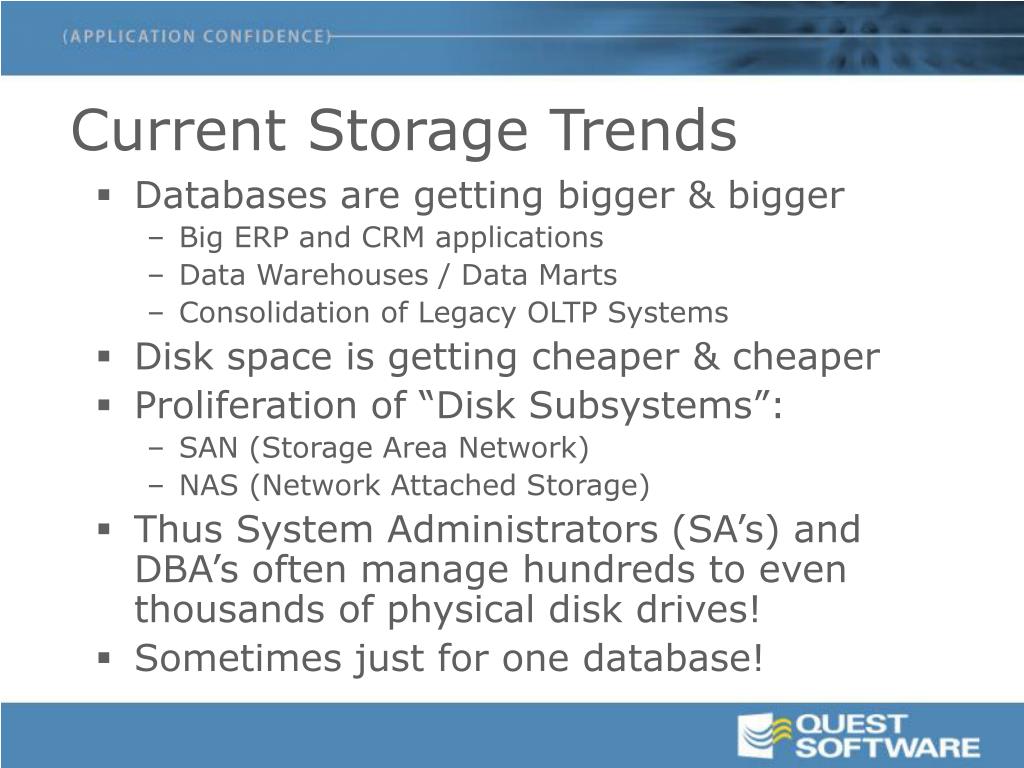 (APPLICATION CONFIDENCE)

Current Storage Trends

▪ Databases are getting bigger & bigger
– Big ERP and CRM applications
– Data Warehouses / Data Marts
– Consolidation of Legacy OLTP Systems
▪ Disk space is getting cheaper & cheaper
▪ Proliferation of “Disk Subsystems”:
– SAN (Storage Area Network)
– NAS (Network Attached Storage)
▪ Thus System Administrators (SA’s) and DBA’s often manage hundreds to even thousands of physical disk drives!
▪ Sometimes just for one database!

QUEST SOFTWARE